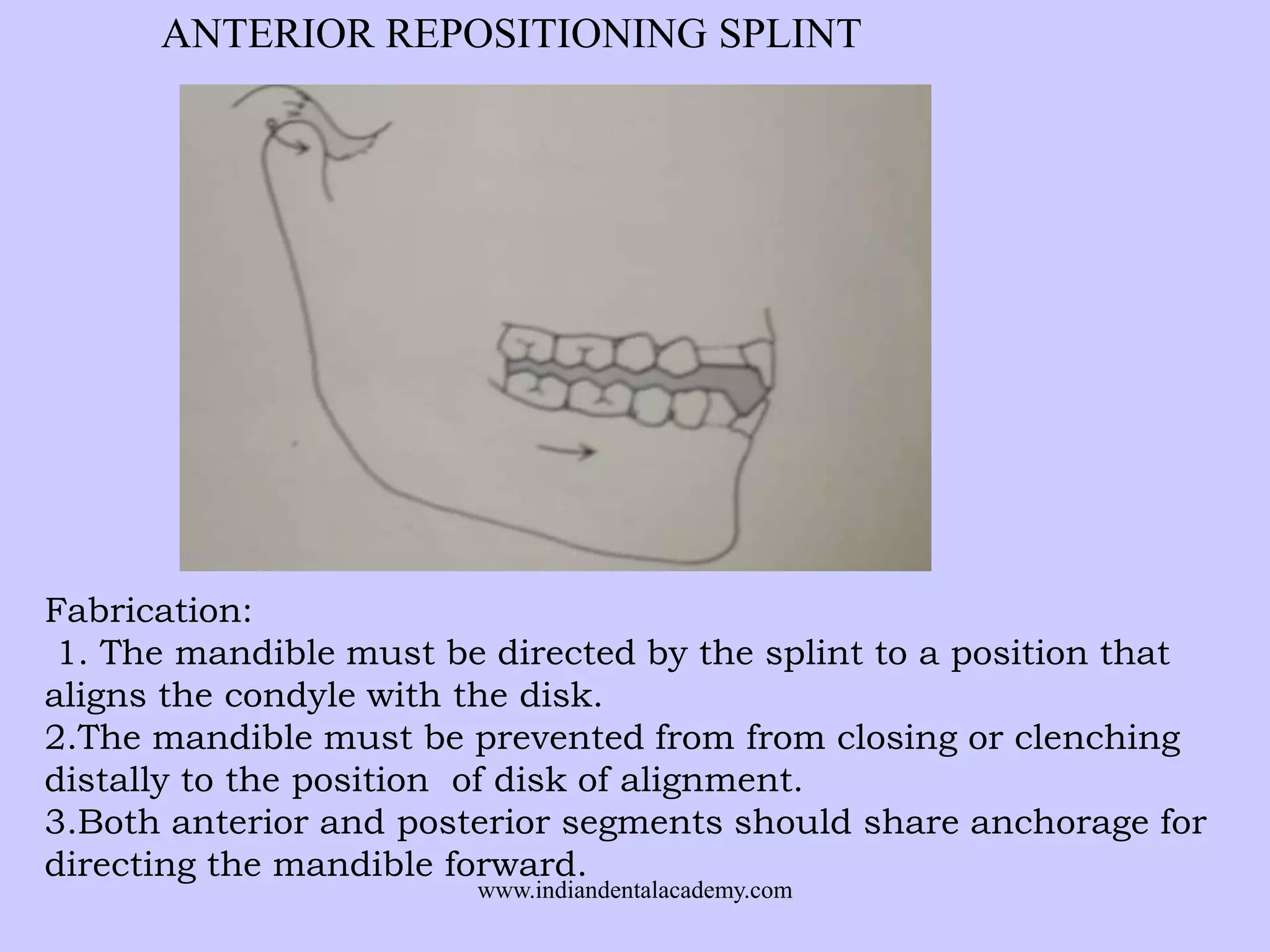 ANTERIOR REPOSITIONING SPLINT

Fabrication:
1. The mandible must be directed by the splint to a position that aligns the condyle with the disk.
2.The mandible must be prevented from from closing or clenching distally to the position of disk of alignment.
3.Both anterior and posterior segments should share anchorage for directing the mandible forward.

www.indiandentalacademy.com